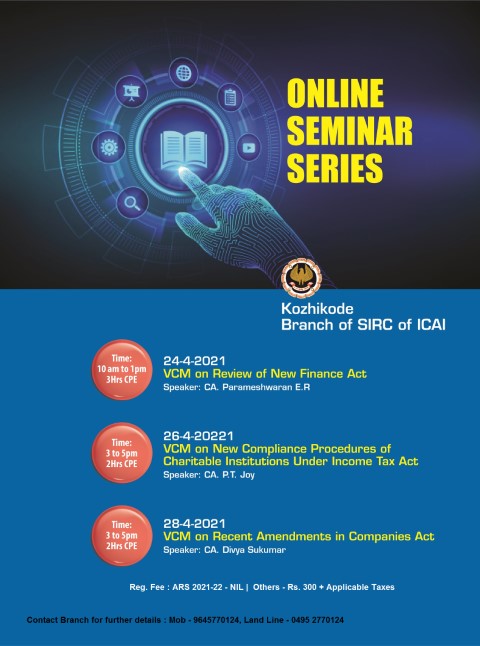 ONLINE SEMINAR SERIES

Kozhikode
Branch of SIRC of ICAI

Time:
10 am to 1pm
3Hrs CPE

24-4-2021
VCM on Review of New Finance Act
Speaker: CA. Parameshwaran E.R

Time:
3 to 5pm
2Hrs CPE

26-4-20221
VCM on New Compliance Procedures of Charitable Institutions Under Income Tax Act
Speaker: CA. P.T. Joy

Time:
3 to 5pm
2Hrs CPE

28-4-2021
VCM on Recent Amendments in Companies Act
Speaker: CA. Divya Sukumar

Reg. Fee : ARS 2021-22 - NIL | Others - Rs. 300 + Applicable Taxes

Contact Branch for further details : Mob - 9645770124, Land Line - 0495 2770124